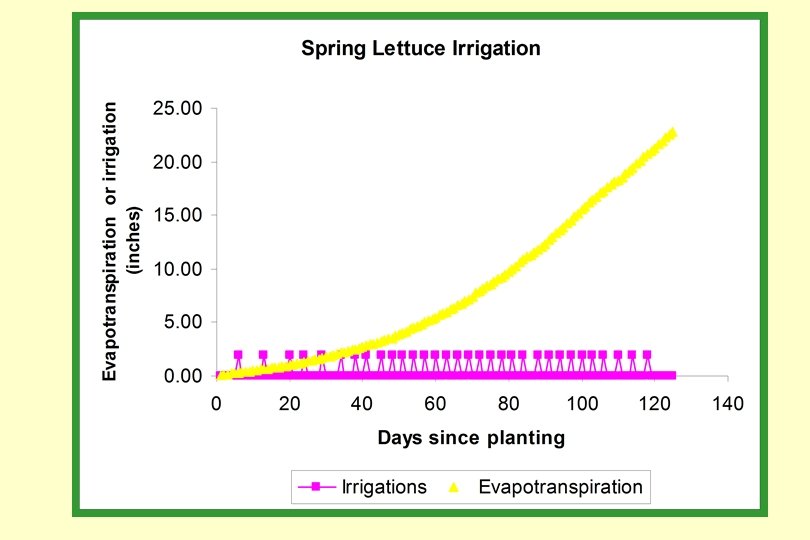 Spring Lettuce Irrigation

Evapotranspiration or irrigation (inches)

25.00
20.00
15.00
10.00
5.00
0.00

0
20
40
60
80
100
120
140

Days since planting

Irrigations
Evapotranspiration